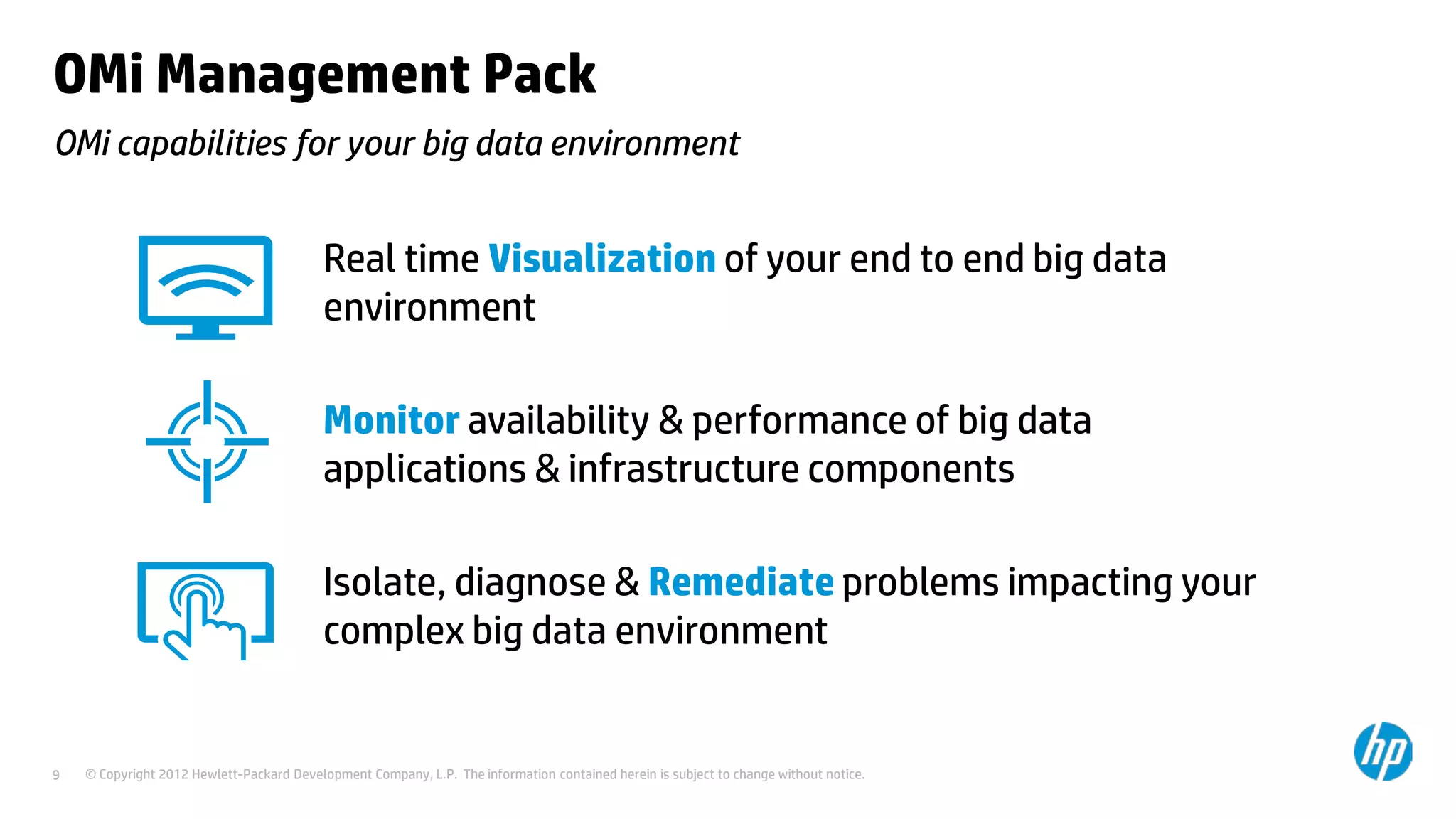 OMi Management Pack

OMi capabilities for your big data environment

Real time Visualization of your end to end big data environment

Monitor availability & performance of big data applications & infrastructure components

Isolate, diagnose & Remediate problems impacting your complex big data environment

9 © Copyright 2012 Hewlett-Packard Development Company, L.P. The information contained herein is subject to change without notice.

hp